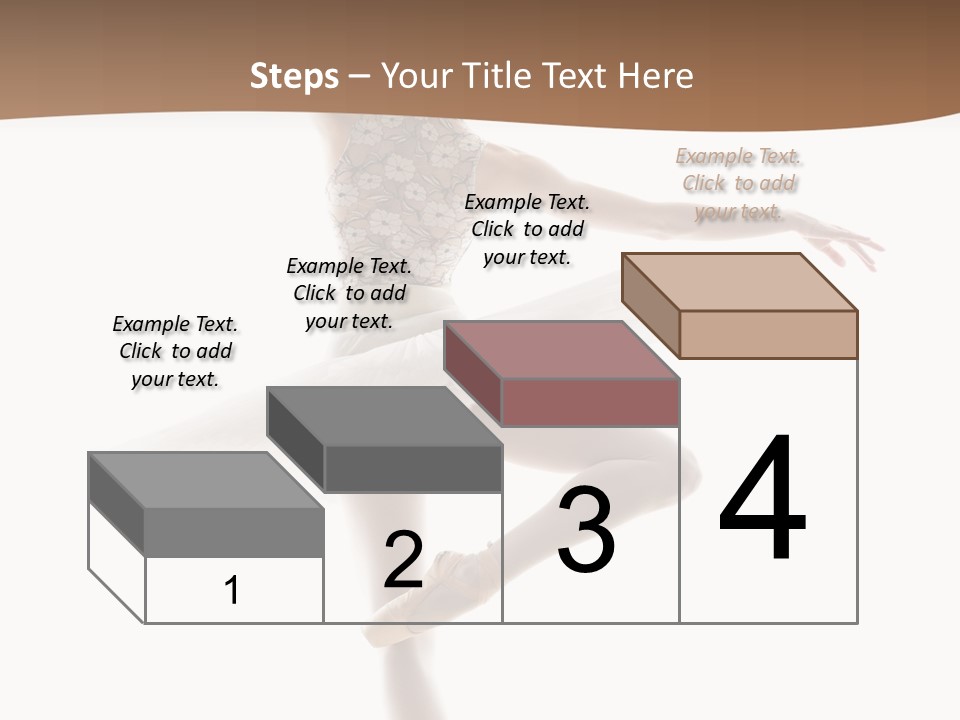 Steps – Your Title Text Here

Example Text. Click to add your text.

Example Text. Click to add your text.

Example Text. Click to add your text.

Example Text. Click to add your text.

1

2

3

4